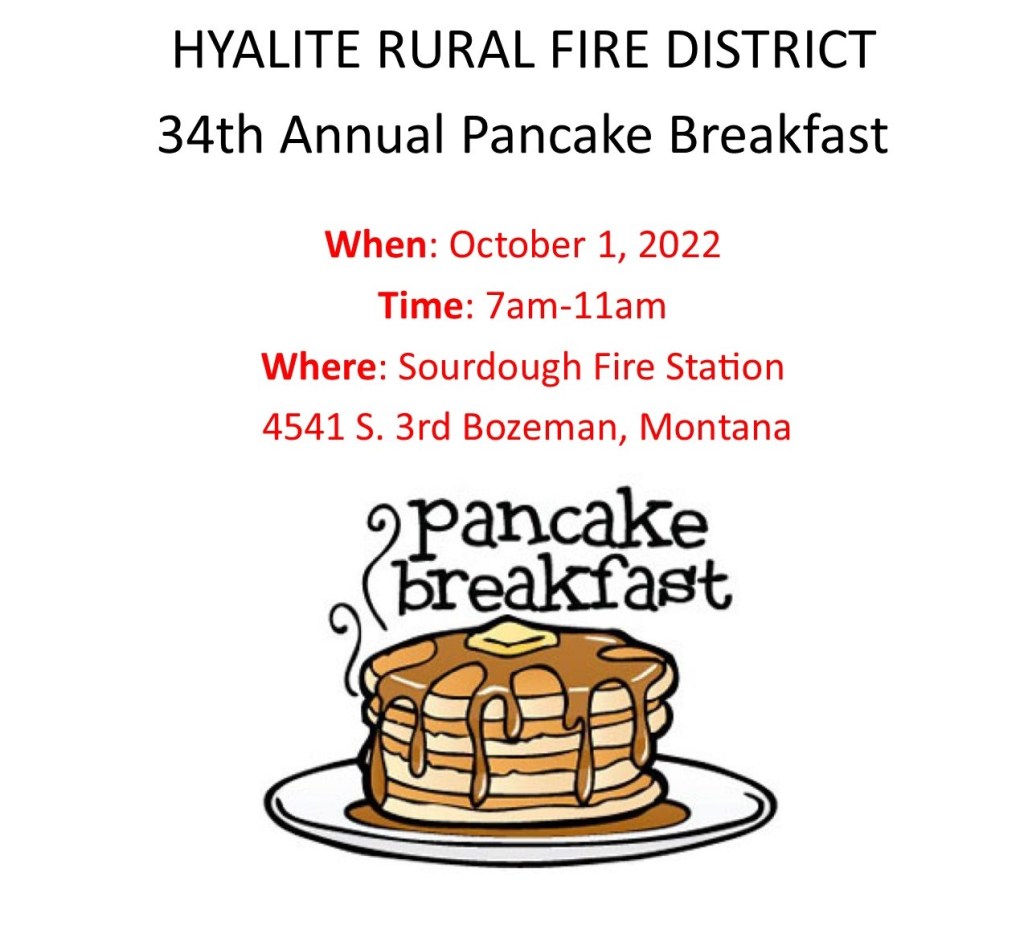 HYALITE RURAL FIRE DISTRICT
34th Annual Pancake Breakfast

When: October 1, 2022
Time: 7am-11am
Where: Sourdough Fire Station
4541 S. 3rd Bozeman, Montana

pancake
breakfast